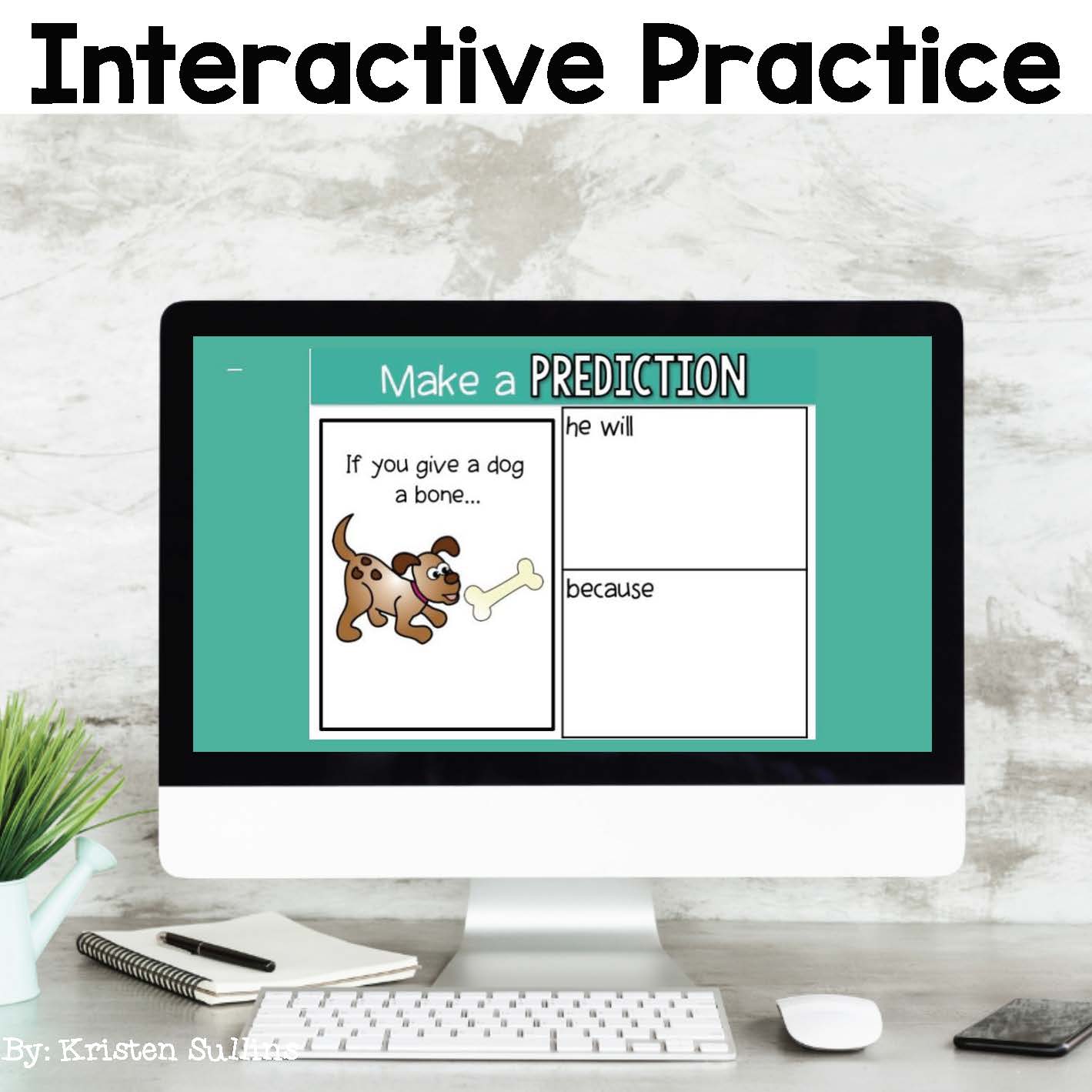 Interactive Practice

Make a PREDICTION

If you give a dog a bone...

he will

because

By: Kristen Sullins